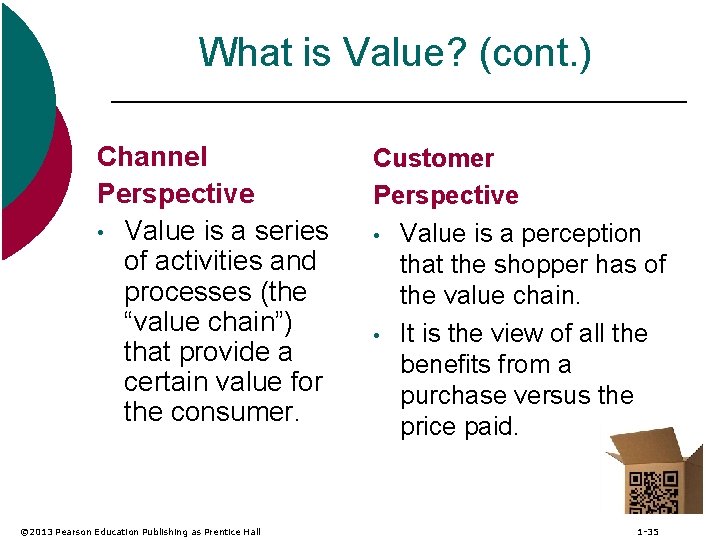 What is Value? (cont.)

Channel Perspective

• Value is a series of activities and processes (the “value chain”) that provide a certain value for the consumer.

Customer Perspective

• Value is a perception that the shopper has of the value chain.

• It is the view of all the benefits from a purchase versus the price paid.

©2013 Pearson Education Publishing as Prentice Hall

1-35